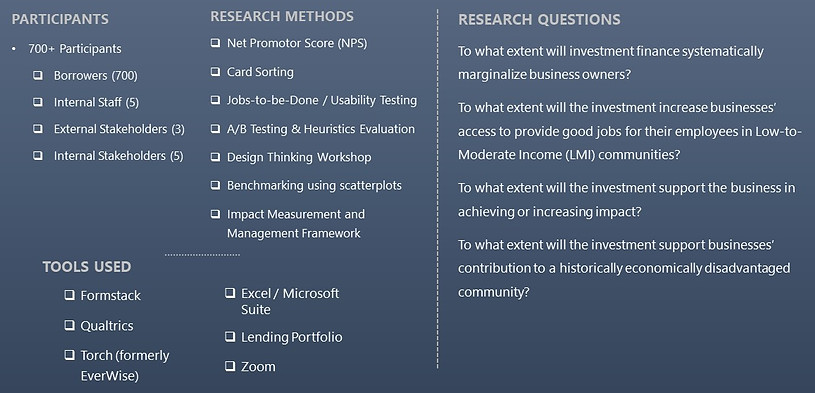 PARTICIPANTS

• 700+ Participants

❑ Borrowers (700)

❑ Internal Staff (5)

❑ External Stakeholders (3)

❑ Internal Stakeholders (5)

RESEARCH METHODS

❑ Net Promotor Score (NPS)

❑ Card Sorting

❑ Jobs-to-be-Done / Usability Testing

❑ A/B Testing & Heuristics Evaluation

❑ Design Thinking Workshop

❑ Benchmarking using scatterplots

❑ Impact Measurement and Management Framework

TOOLS USED

❑ Formstack

❑ Qualtrics

❑ Torch (formerly EverWise)

❑ Excel / Microsoft Suite

❑ Lending Portfolio

❑ Zoom

RESEARCH QUESTIONS

To what extent will investment finance systematically marginalize business owners?

To what extent will the investment increase businesses' access to provide good jobs for their employees in Low-to-Moderate Income (LMI) communities?

To what extent will the investment support the business in achieving or increasing impact?

To what extent will the investment support businesses' contribution to a historically economically disadvantaged community?